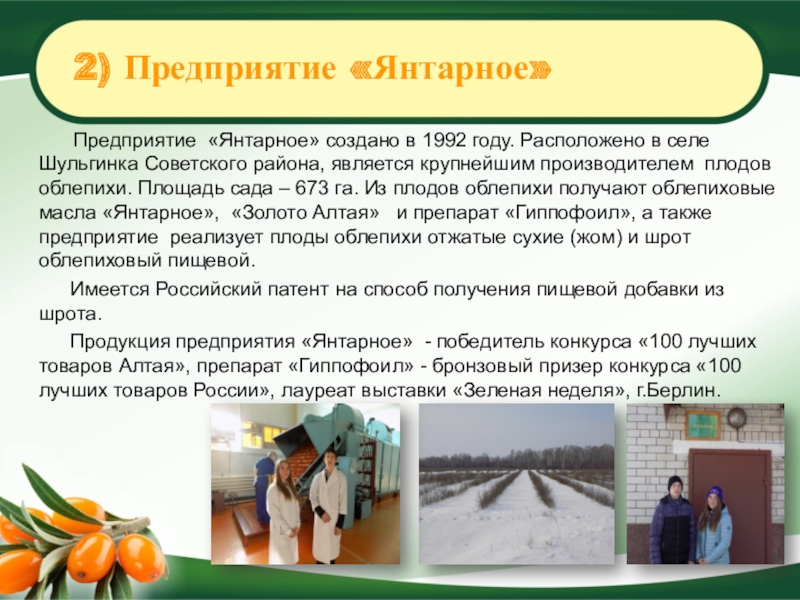 2) Предприятие «Янтарное»

Предприятие «Янтарное» создано в 1992 году. Расположено в селе Шульгинка Советского района, является крупнейшим производителем плодов облепихи. Площадь сада – 673 га. Из плодов облепихи получают облепиховые масла «Янтарное», «Золото Алтая» и препарат «Гиппофоил», а также предприятие реализует плоды облепихи отжатые сухие (жом) и шрот облепиховый пищевой.

Имеется Российский патент на способ получения пищевой добавки из шрота.

Продукция предприятия «Янтарное» - победитель конкурса «100 лучших товаров Алтая», препарат «Гиппофоил» - бронзовый призер конкурса «100 лучших товаров России», лауреат выставки «Зеленая неделя», г.Берлин.